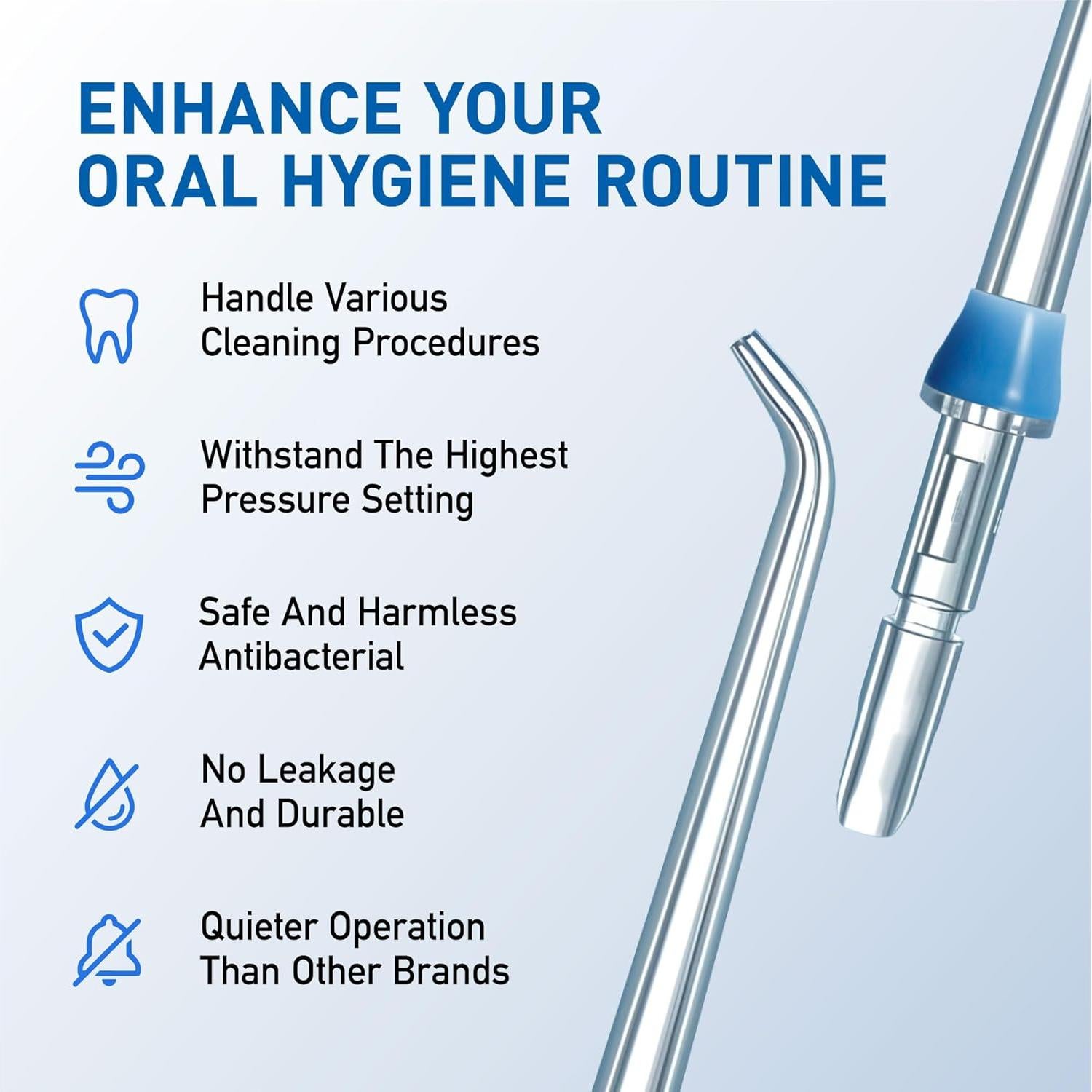 ENHANCE YOUR ORAL HYGIENE ROUTINE

Handle Various Cleaning Procedures

Withstand The Highest Pressure Setting

Safe And Harmless Antibacterial

No Leakage And Durable

Quieter Operation Than Other Brands